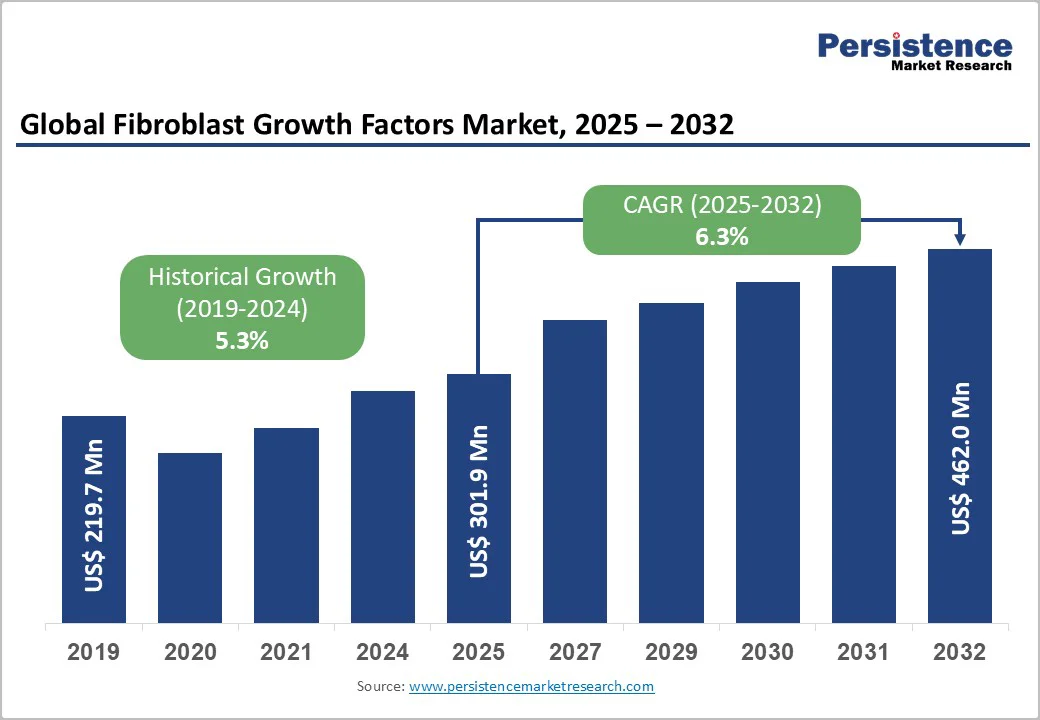 Persistence
Market Research

Global Fibroblast Growth Factors Market, 2025 – 2032

CAGR (2025-2032)
6.3%

Historical Growth
(2019-2024)
5.3%

US$ 219.7 Mn

US$ 301.9 Mn

US$ 462.0 Mn

2019
2020
2021
2024
2025
2027
2029
2030
2031
2032

Source: www.persistencemarketresearch.com